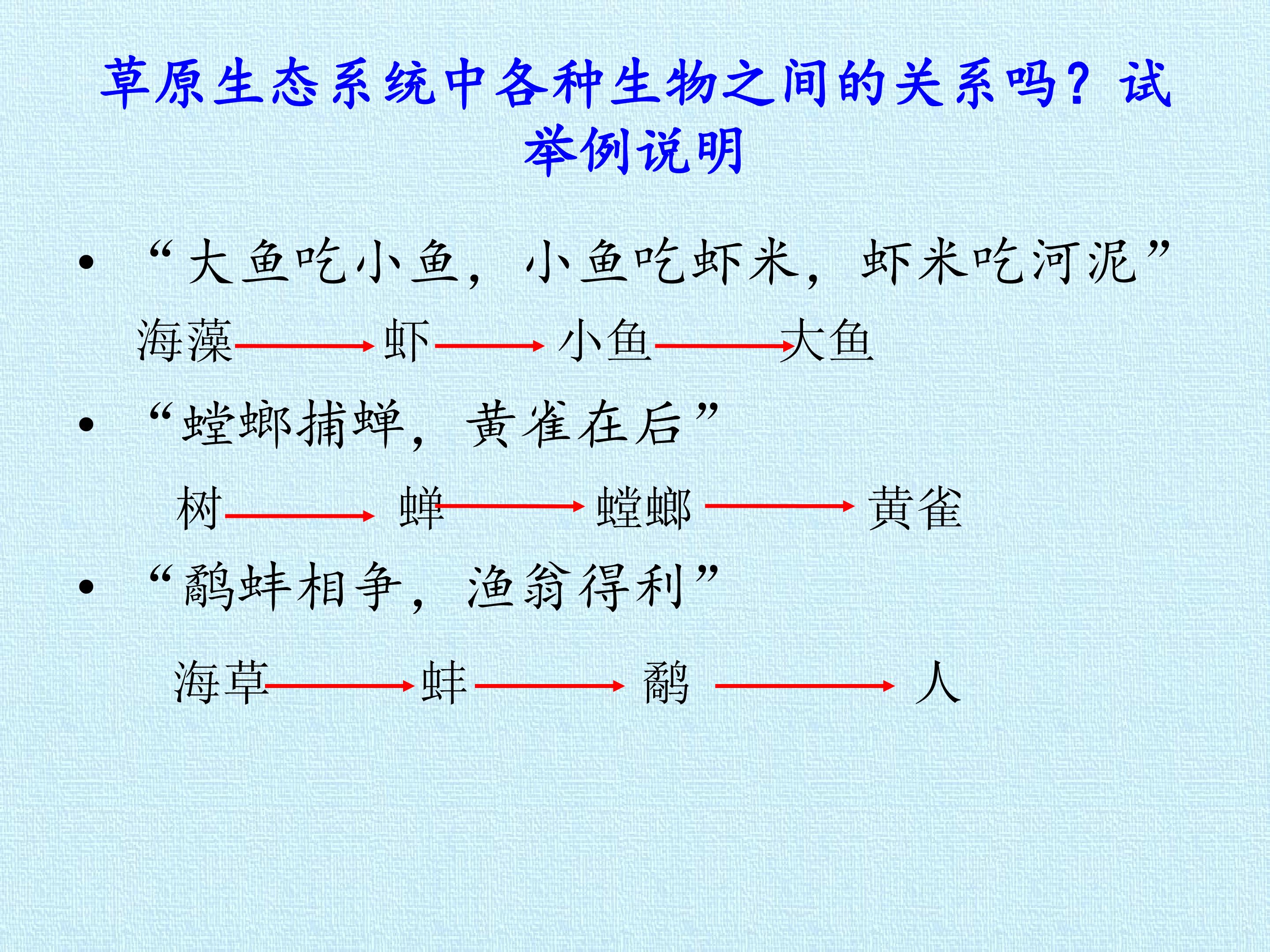 草原生态系统中各种生物之间的关系吗？试举例说明

• “大鱼吃小鱼，小鱼吃虾米，虾米吃河泥”

海藻 → 虾 → 小鱼 → 大鱼

• “螳螂捕蝉，黄雀在后”

树 → 蝉 → 螳螂 → 黄雀

• “鹬蚌相争，渔翁得利”

海草 → 蚌 → 鹬 → 人